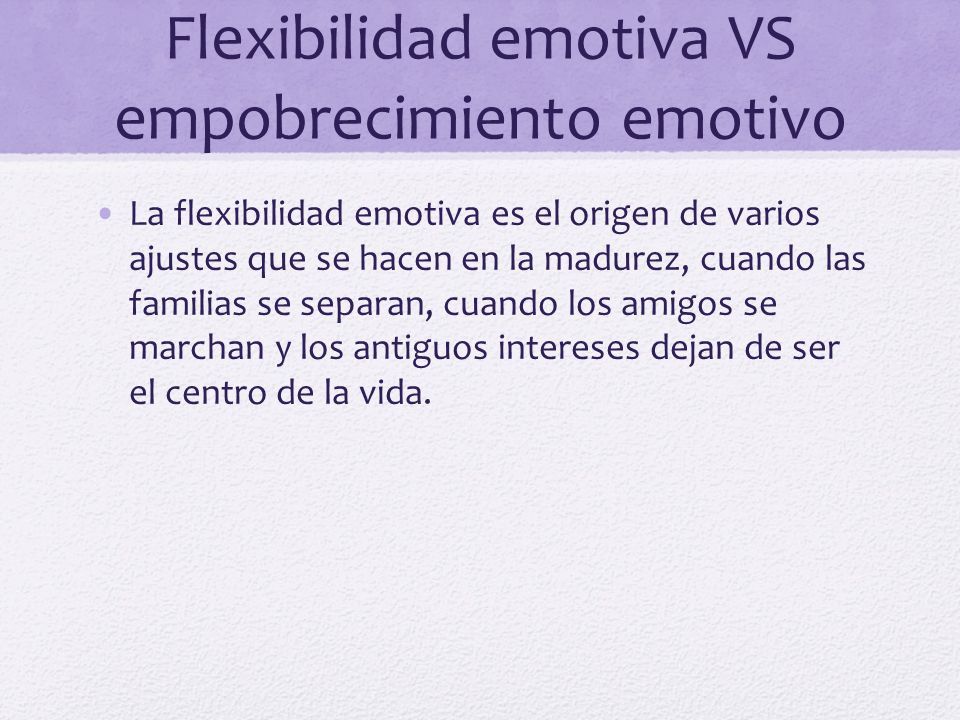 Flexibilidad emotiva VS empobrecimiento emotivo

• La flexibilidad emotiva es el origen de varios ajustes que se hacen en la madurez, cuando las familias se separan, cuando los amigos se marchan y los antiguos intereses dejan de ser el centro de la vida.